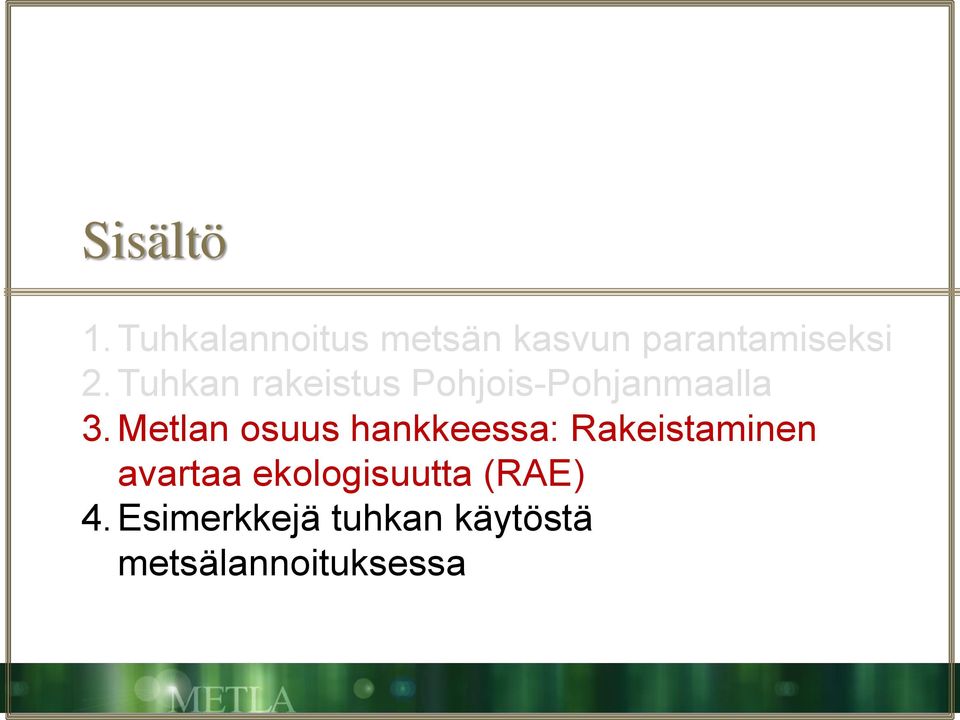 Sisältö

1. Tuhkalannoitus metsän kasvun parantamiseksi
2. Tuhkan rakeistus Pohjois-Pohjanmaalla
3. Metlan osuus hankkeessa: Rakeistaminen avartaa ekologisuutta (RAE)
4. Esimerkkejä tuhkan käytöstä metsälannoituksessa

METLA